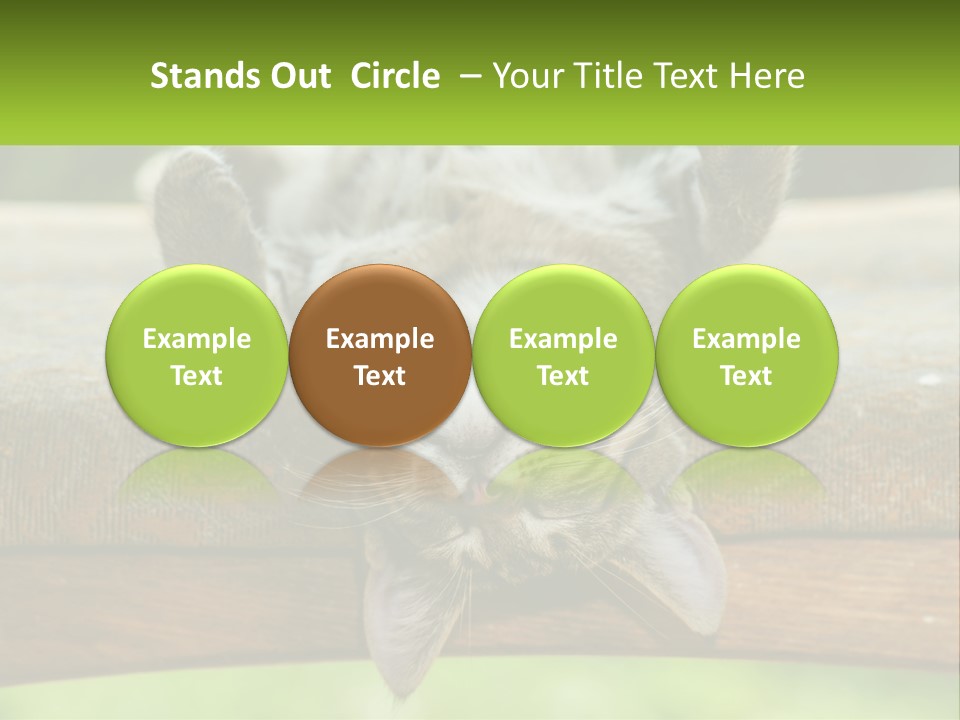 Stands Out Circle – Your Title Text Here

Example Text

Example Text

Example Text

Example Text